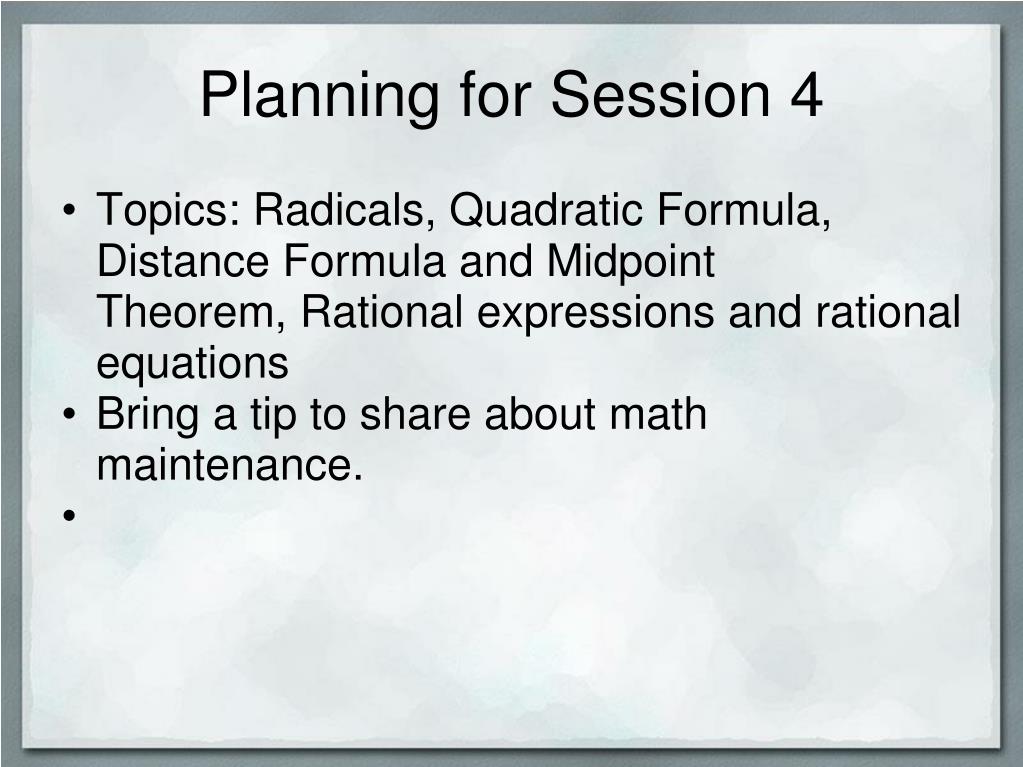 Planning for Session 4

• Topics: Radicals, Quadratic Formula, Distance Formula and Midpoint Theorem, Rational expressions and rational equations
• Bring a tip to share about math maintenance.
•